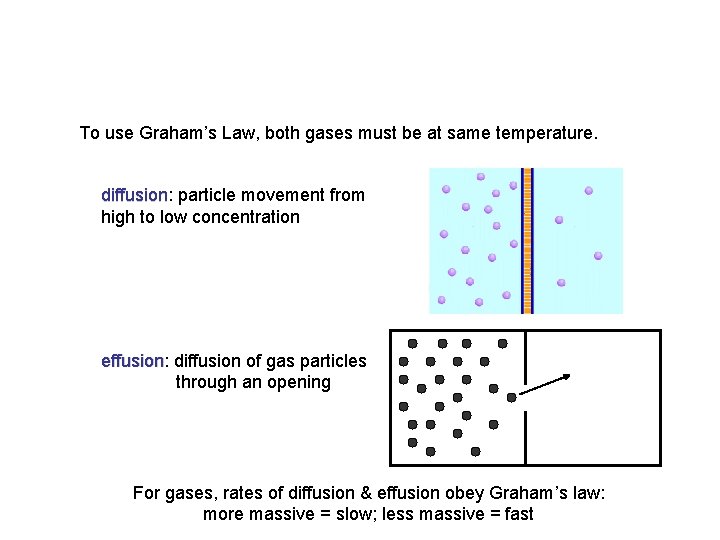 To use Graham's Law, both gases must be at same temperature.

diffusion: particle movement from high to low concentration

effusion: diffusion of gas particles through an opening

For gases, rates of diffusion & effusion obey Graham's law:
more massive = slow; less massive = fast